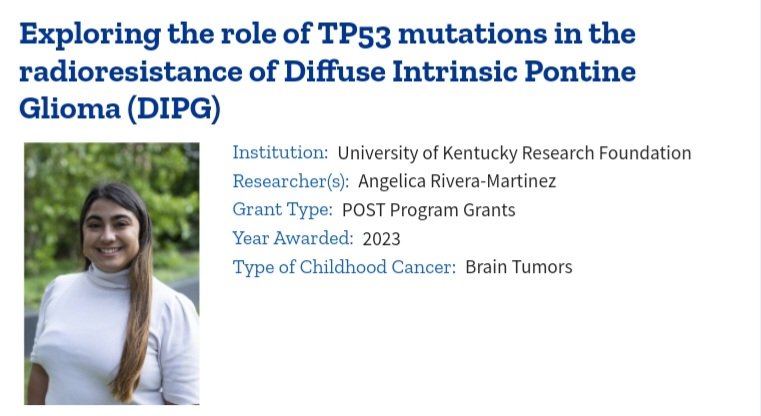 Exploring the role of TP53 mutations in the radioresistance of Diffuse Intrinsic Pontine Glioma (DIPG)

Institution: University of Kentucky Research Foundation
Researcher(s): Angelica Rivera-Martinez
Grant Type: POST Program Grants
Year Awarded: 2023
Type of Childhood Cancer: Brain Tumors